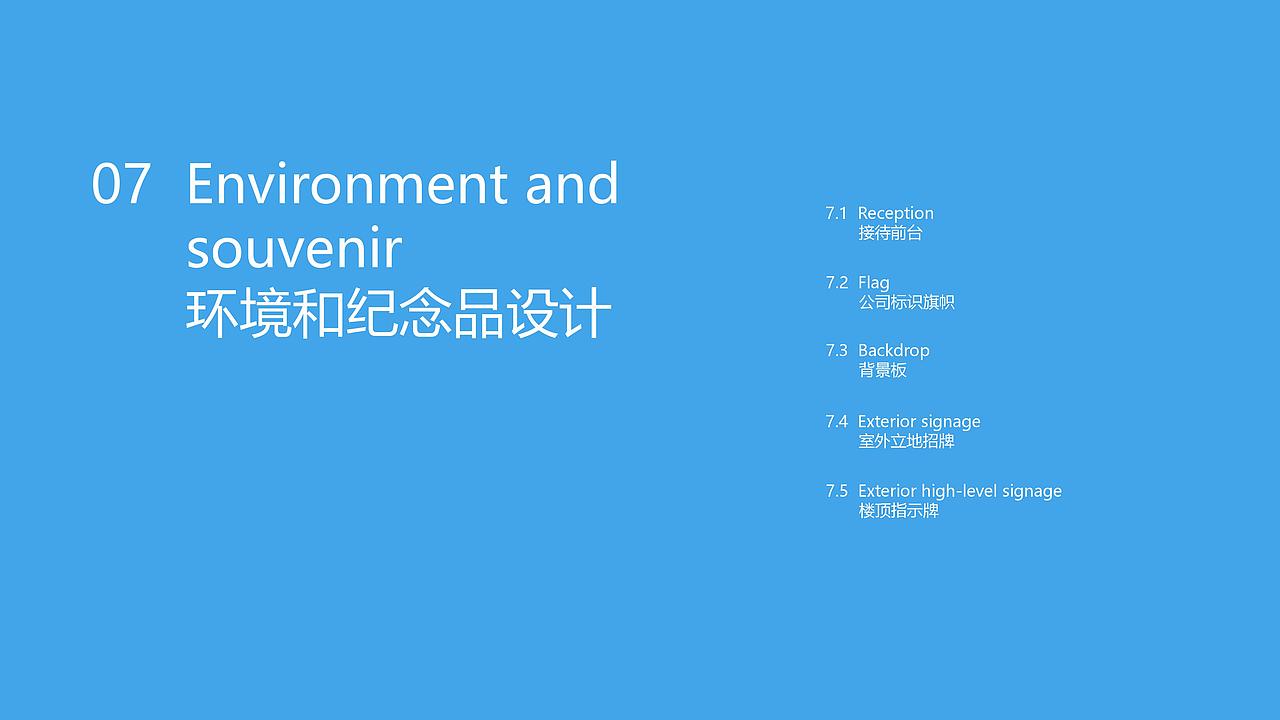 07 Environment and souvenir
环境和纪念品设计

7.1 Reception
接待前台

7.2 Flag
公司标识旗帜

7.3 Backdrop
背景板

7.4 Exterior signage
室外立地招牌

7.5 Exterior high-level signage
楼顶指示牌